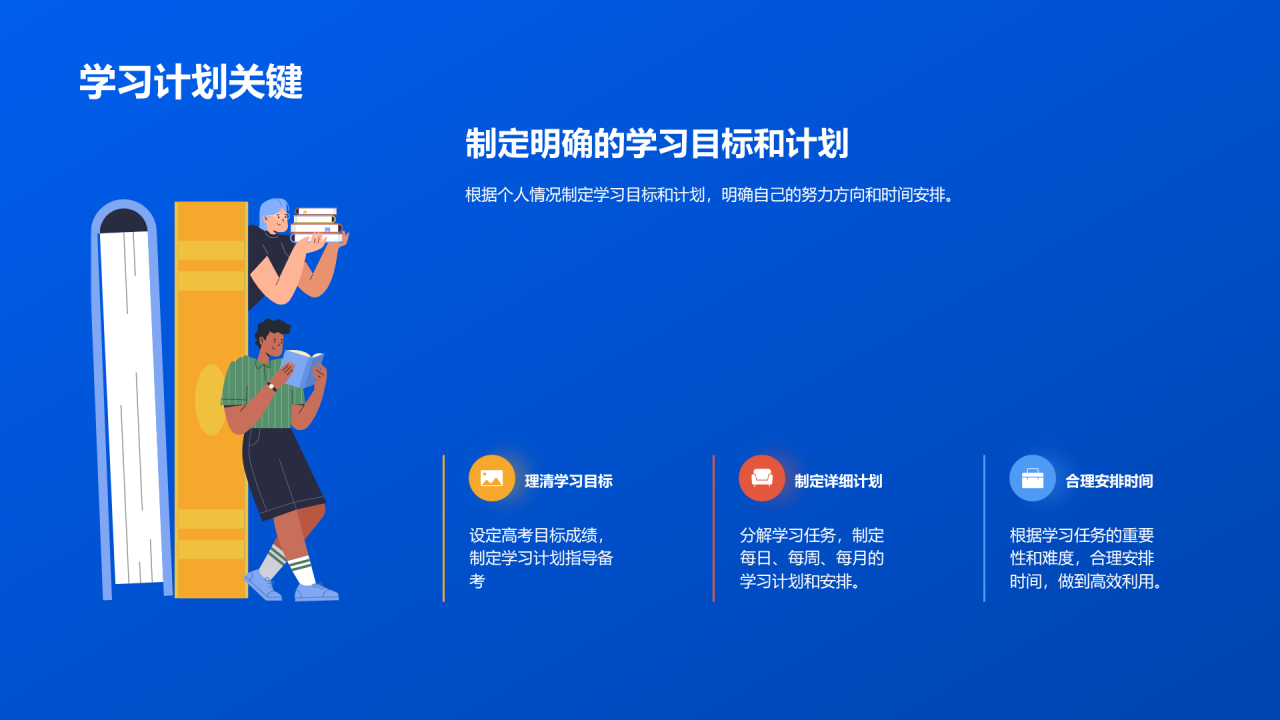 学习计划关键

制定明确的学习目标和计划

根据个人情况制定学习目标和计划，明确自己的努力方向和时间安排。

理清学习目标

设定高考目标成绩，制定学习计划指导备考

制定详细计划

分解学习任务，制定每日、每周、每月的学习计划和安排。

合理安排时间

根据学习任务的重要性和难度，合理安排时间，做到高效利用。